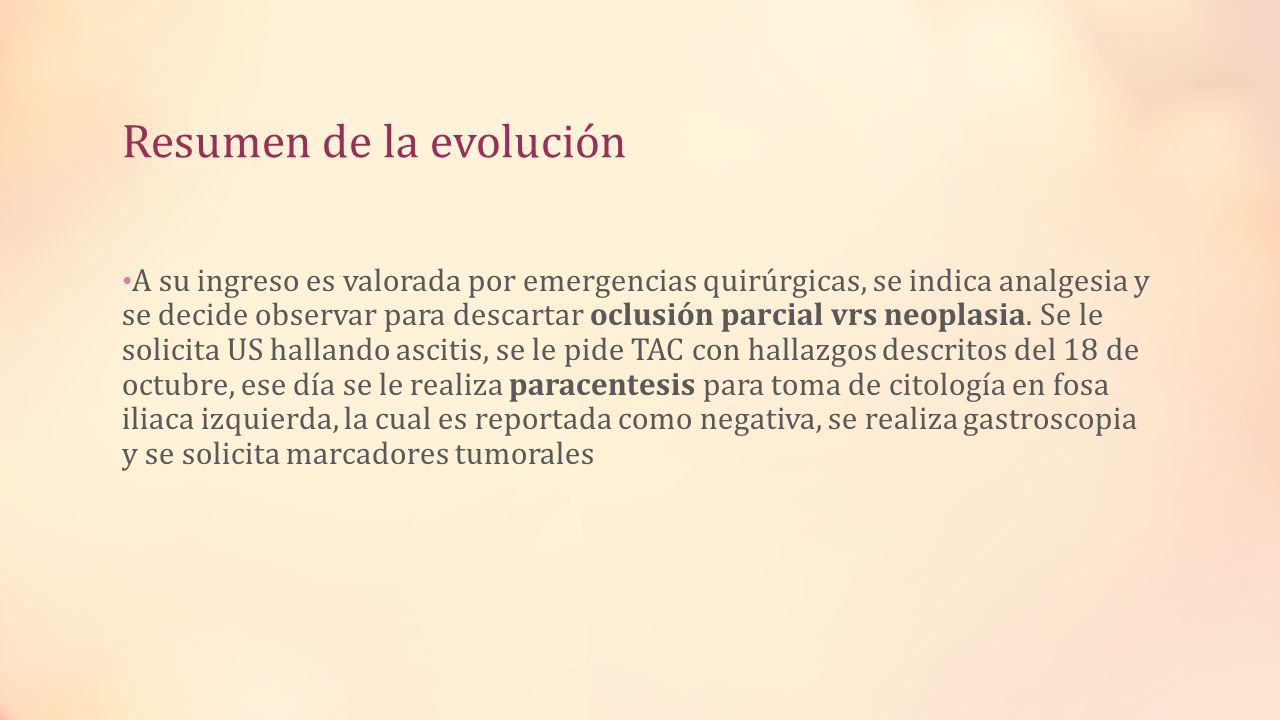 Resumen de la evolución

• A su ingreso es valorada por emergencias quirúrgicas, se indica analgesia y se decide observar para descartar oclusión parcial vrs neoplasia. Se le solicita US hallando ascitis, se le pide TAC con hallazgos descritos del 18 de octubre, ese día se le realiza paracentesis para toma de citología en fosa iliaca izquierda, la cual es reportada como negativa, se realiza gastroscopia y se solicita marcadores tumorales